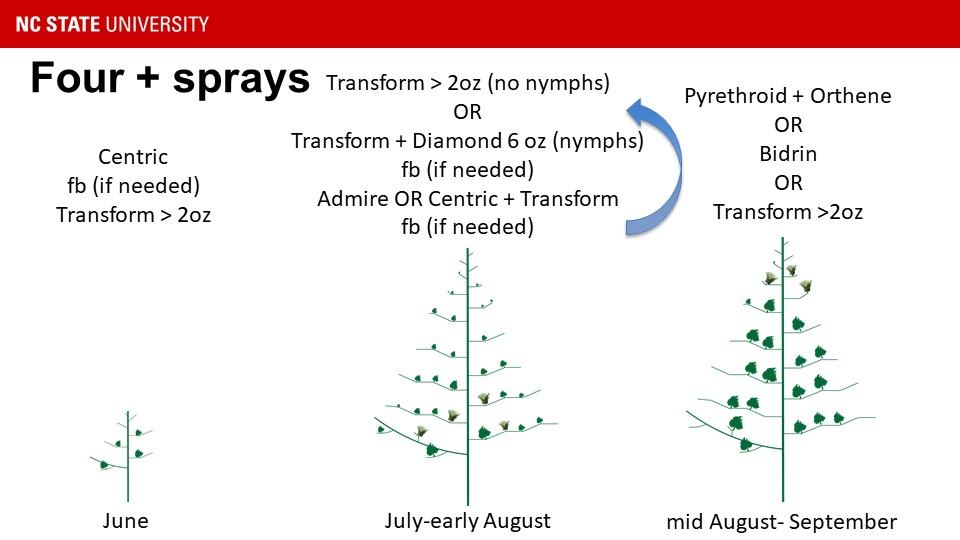 NC STATE UNIVERSITY

Four + sprays

Centric
fb (if needed)
Transform > 2oz

Transform > 2oz (no nymphs)
OR
Transform + Diamond 6 oz (nymphs)
fb (if needed)
Admire OR Centric + Transform
fb (if needed)

Pyrethroid + Orthene
OR
Bidrin
OR
Transform >2oz

June

July-early August

mid August- September